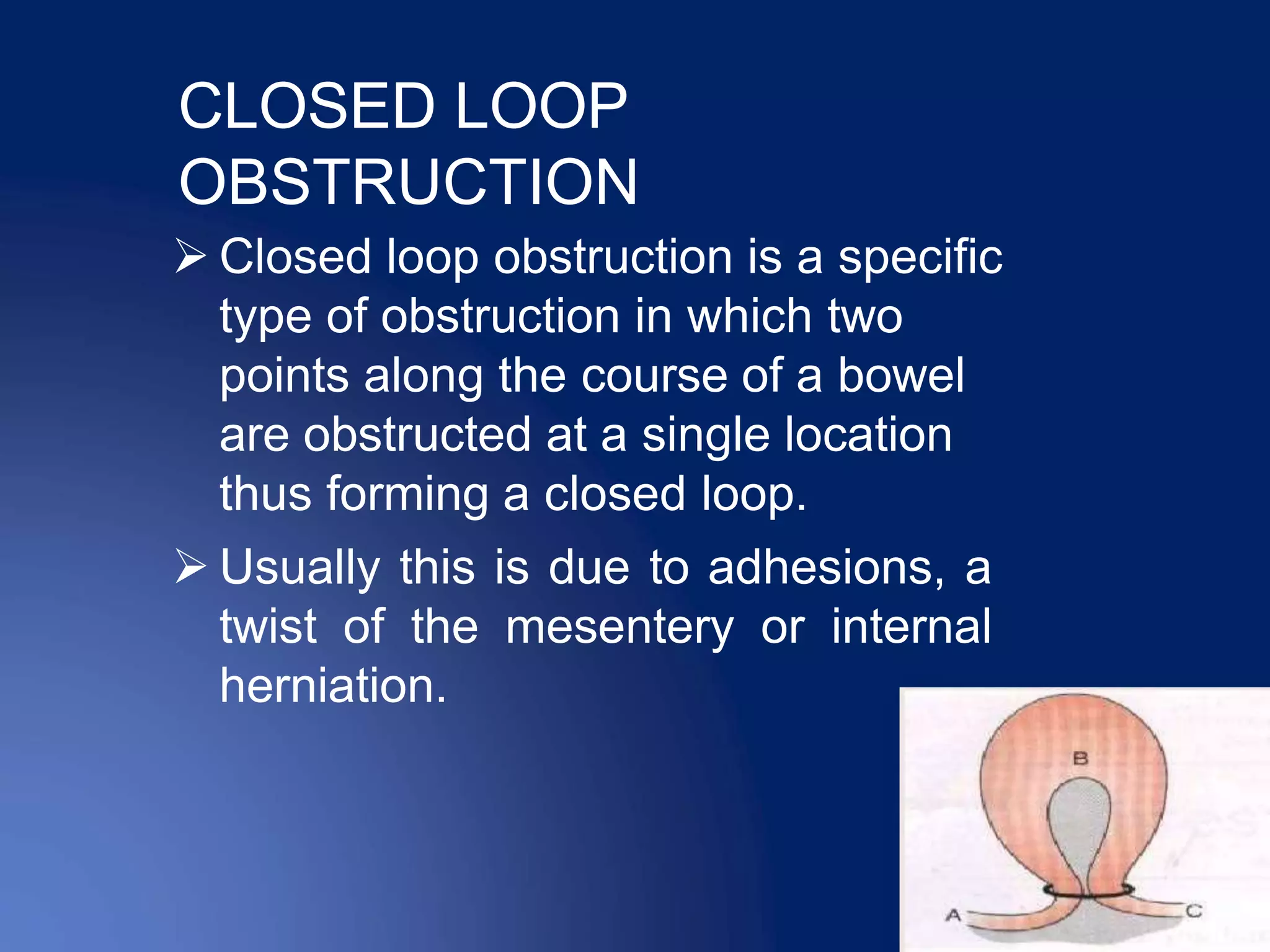 CLOSED LOOP OBSTRUCTION

➢ Closed loop obstruction is a specific type of obstruction in which two points along the course of a bowel are obstructed at a single location thus forming a closed loop.

➢ Usually this is due to adhesions, a twist of the mesentery or internal herniation.

B

A

C